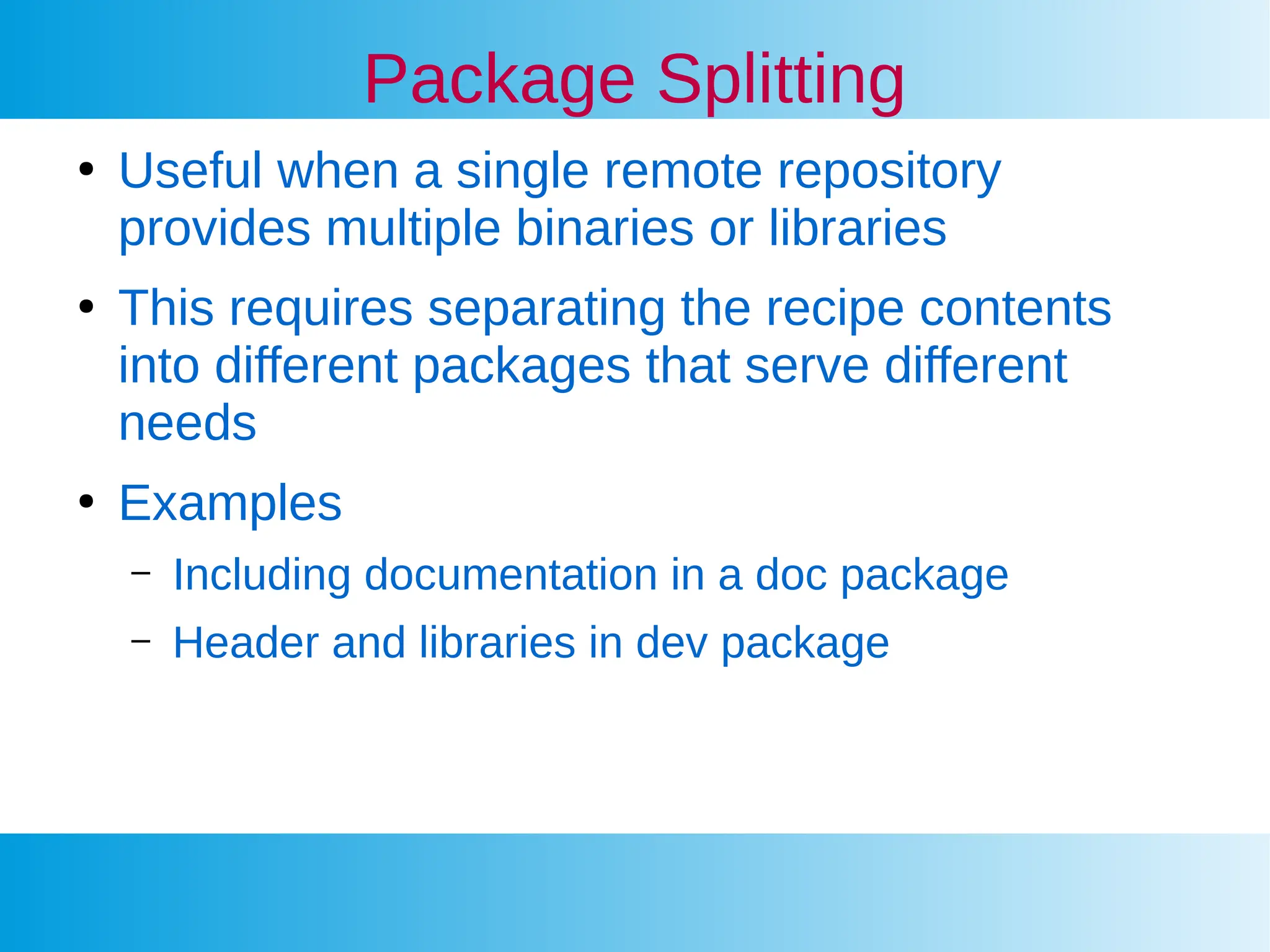 Package Splitting

• Useful when a single remote repository provides multiple binaries or libraries

• This requires separating the recipe contents into different packages that serve different needs

• Examples

– Including documentation in a doc package

– Header and libraries in dev package